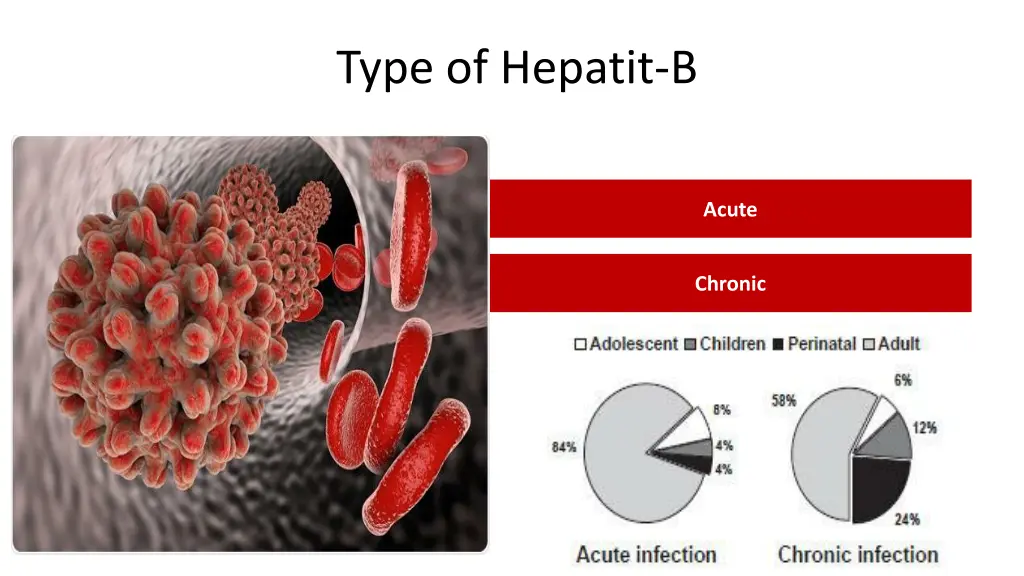 Type of Hepatit-B

Acute

Chronic

Adolescent Children Perinatal Adult

84%

8%

4%

4%

58%

6%

12%

24%

Acute infection

Chronic infection